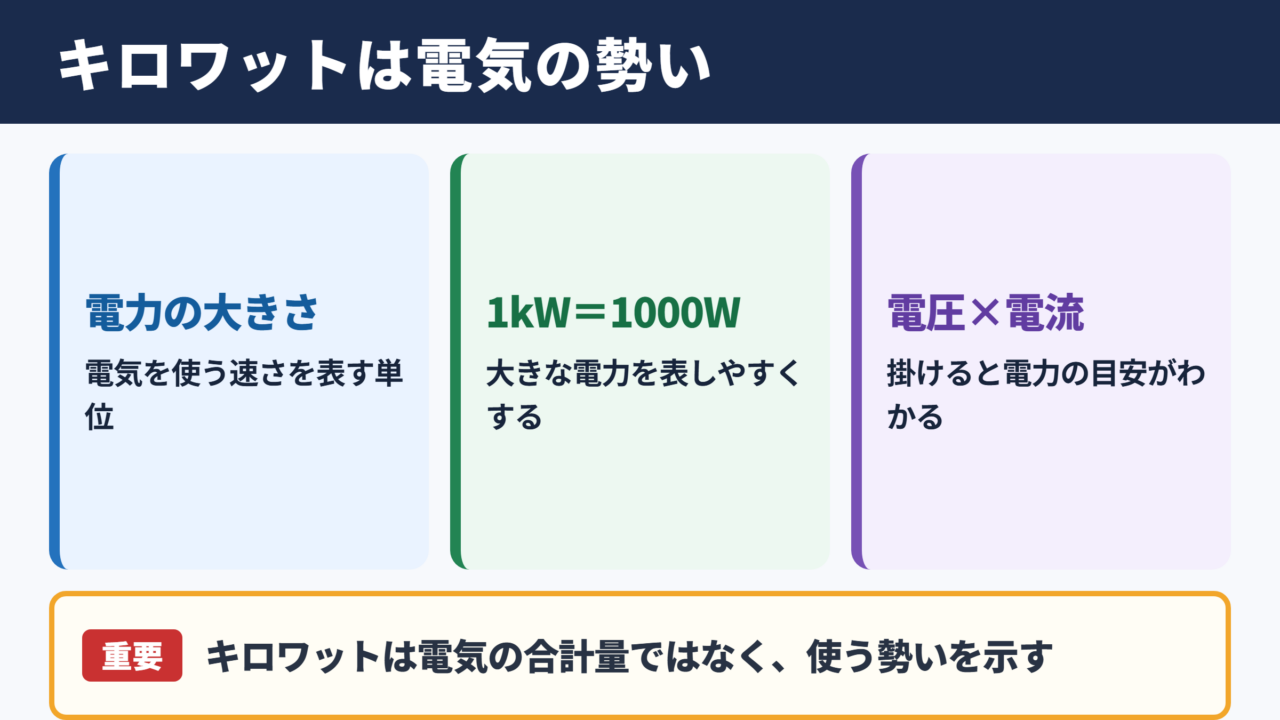 キロワットは電気の勢い

電力の大きさ

電気を使う速さを表す単位

1kW＝1000W

大きな電力を表しやすくする

電圧×電流

掛けると電力の目安がわかる

重要

キロワットは電気の合計量ではなく、使う勢いを示す